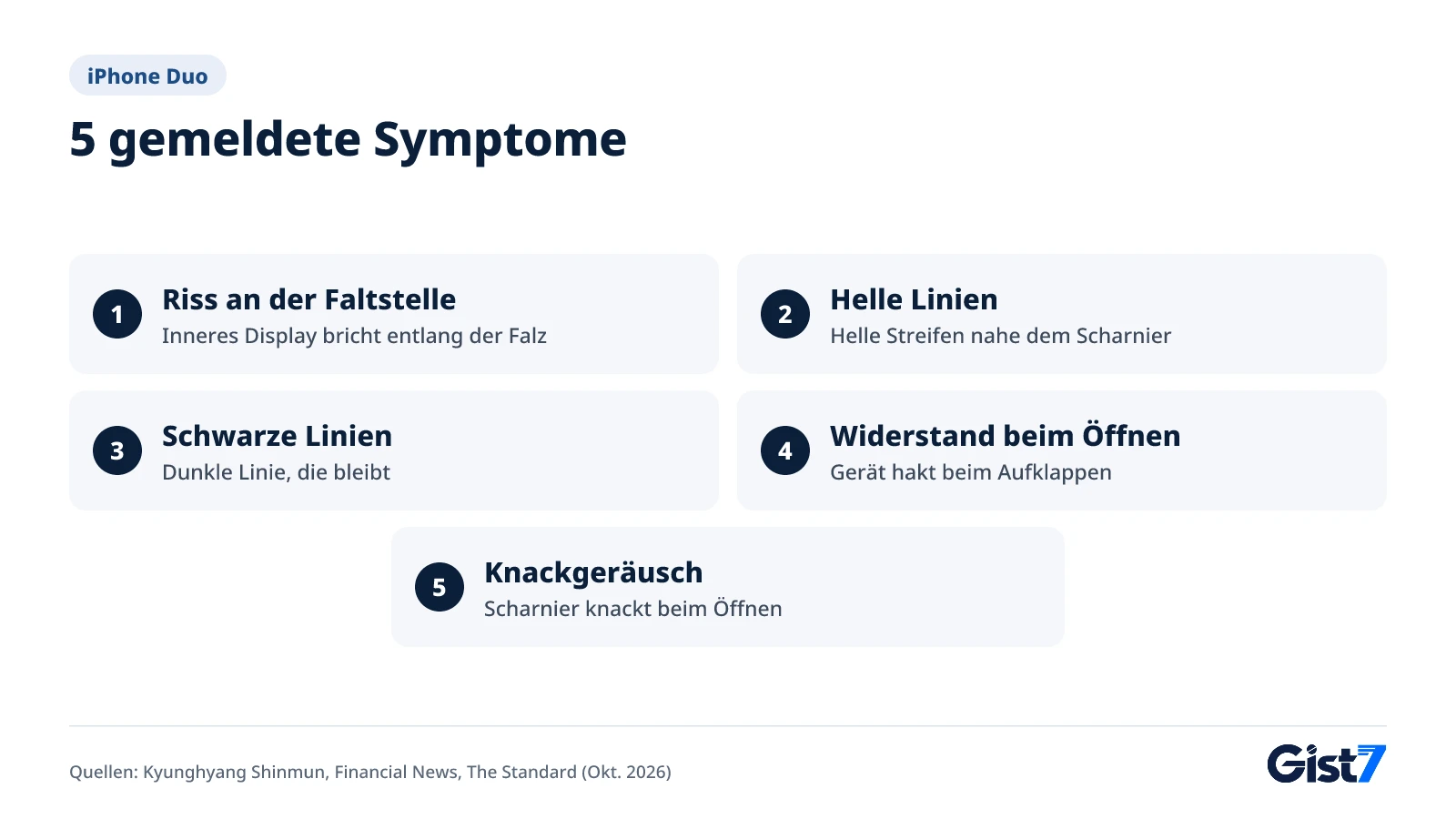 iPhone Duo

5 gemeldete Symptome

1

Riss an der Faltstelle

Inneres Display bricht entlang der Falz

2

Helle Linien

Helle Streifen nahe dem Scharnier

3

Schwarze Linien

Dunkle Linie, die bleibt

4

Widerstand beim Öffnen

Gerät hakt beim Aufklappen

5

Knackgeräusch

Scharnier knackt beim Öffnen

Quellen: Kyunghyang Shinmun, Financial News, The Standard (Okt. 2026)

Gist7